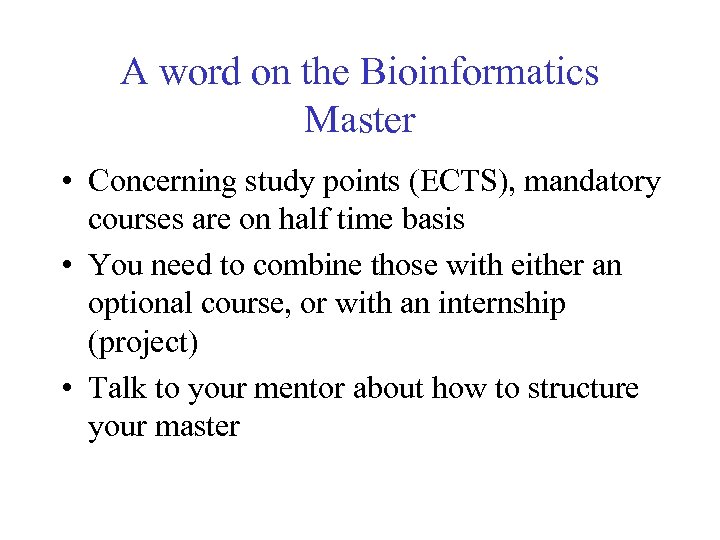 A word on the Bioinformatics Master

• Concerning study points (ECTS), mandatory courses are on half time basis
• You need to combine those with either an optional course, or with an internship (project)
• Talk to your mentor about how to structure your master